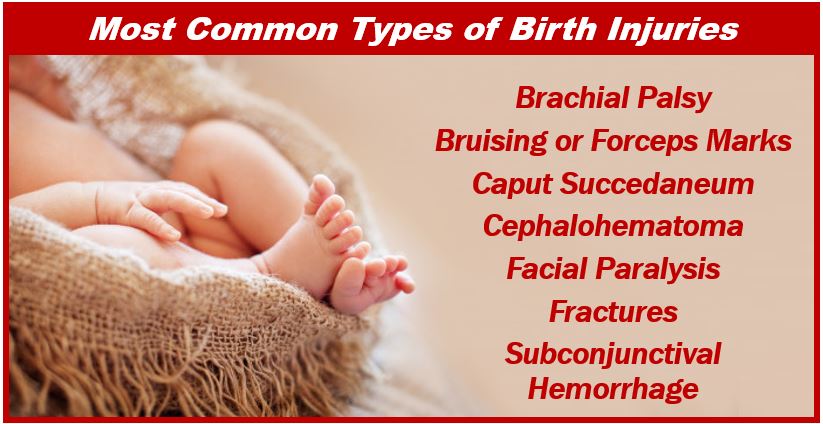 Most Common Types of Birth Injuries

Brachial Palsy
Bruising or Forceps Marks
Caput Succedaneum
Cephalohematoma
Facial Paralysis
Fractures
Subconjunctival Hemorrhage